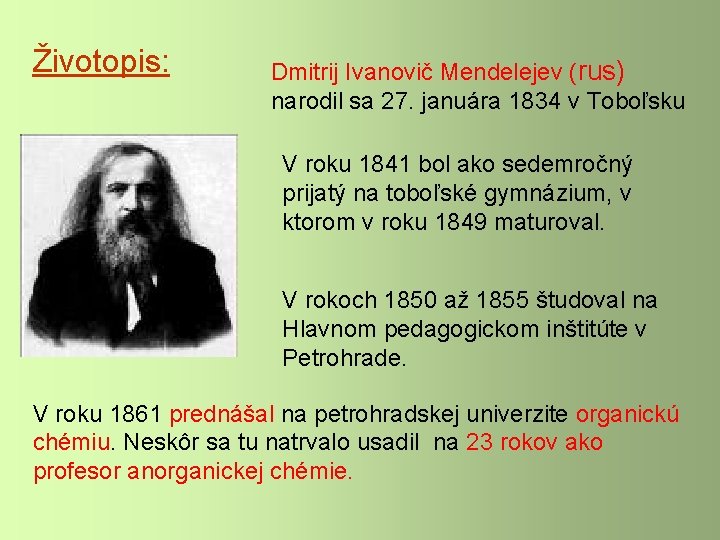 Životopis:

Dmitrij Ivanovič Mendelejev (rus) narodil sa 27. januára 1834 v Toboľsku

V roku 1841 bol ako sedemročný prijatý na toboľské gymnázium, v ktorom v roku 1849 maturoval.

V rokoch 1850 až 1855 študoval na Hlavnom pedagogickom inštitúte v Petrohrade.

V roku 1861 prednášal na petrohradskej univerzite organickú chémiu. Neskôr sa tu natrvalo usadil na 23 rokov ako profesor anorganickej chémie.